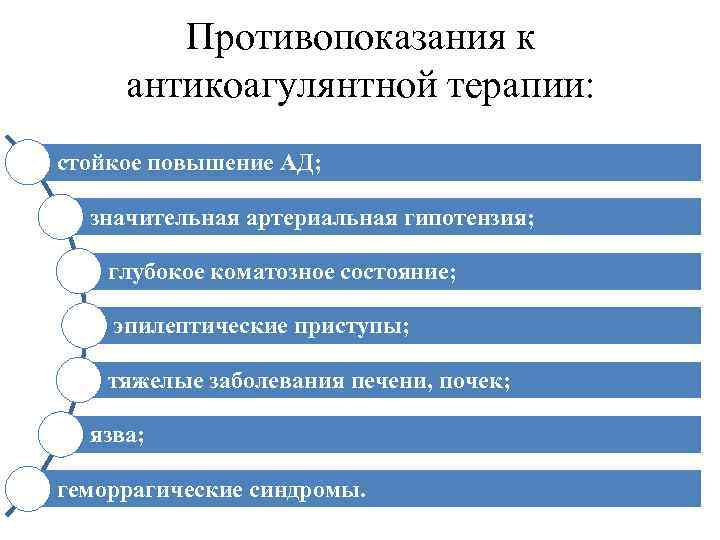 Противопоказания к антикоагулянтной терапии:

стойкое повышение АД;

значительная артериальная гипотензия;

глубокое коматозное состояние;

эпилептические приступы;

тяжелые заболевания печени, почек;

язва;

геморрагические синдромы.